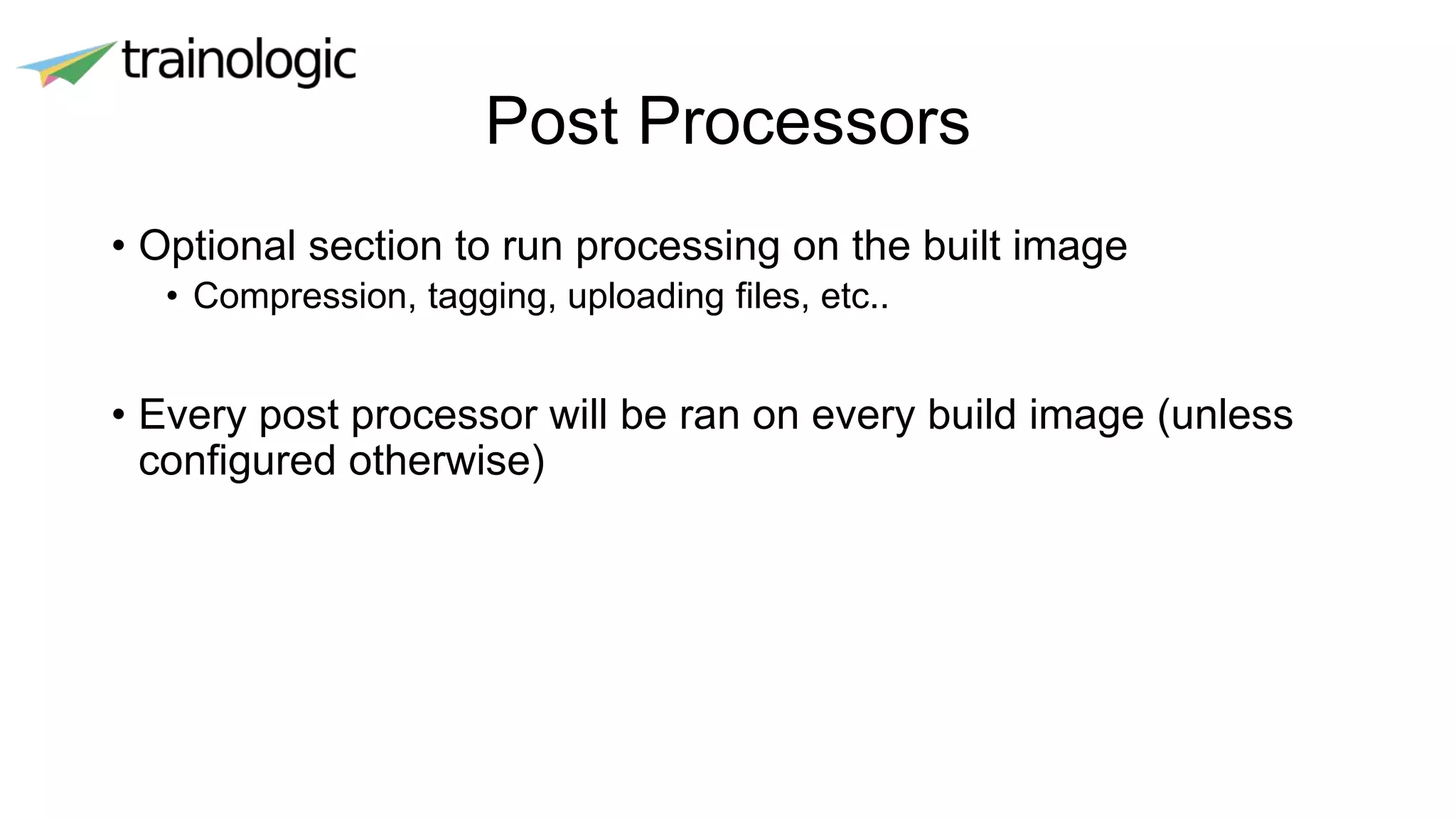 trainologic

Post Processors

• Optional section to run processing on the built image
  • Compression, tagging, uploading files, etc..

• Every post processor will be ran on every build image (unless configured otherwise)